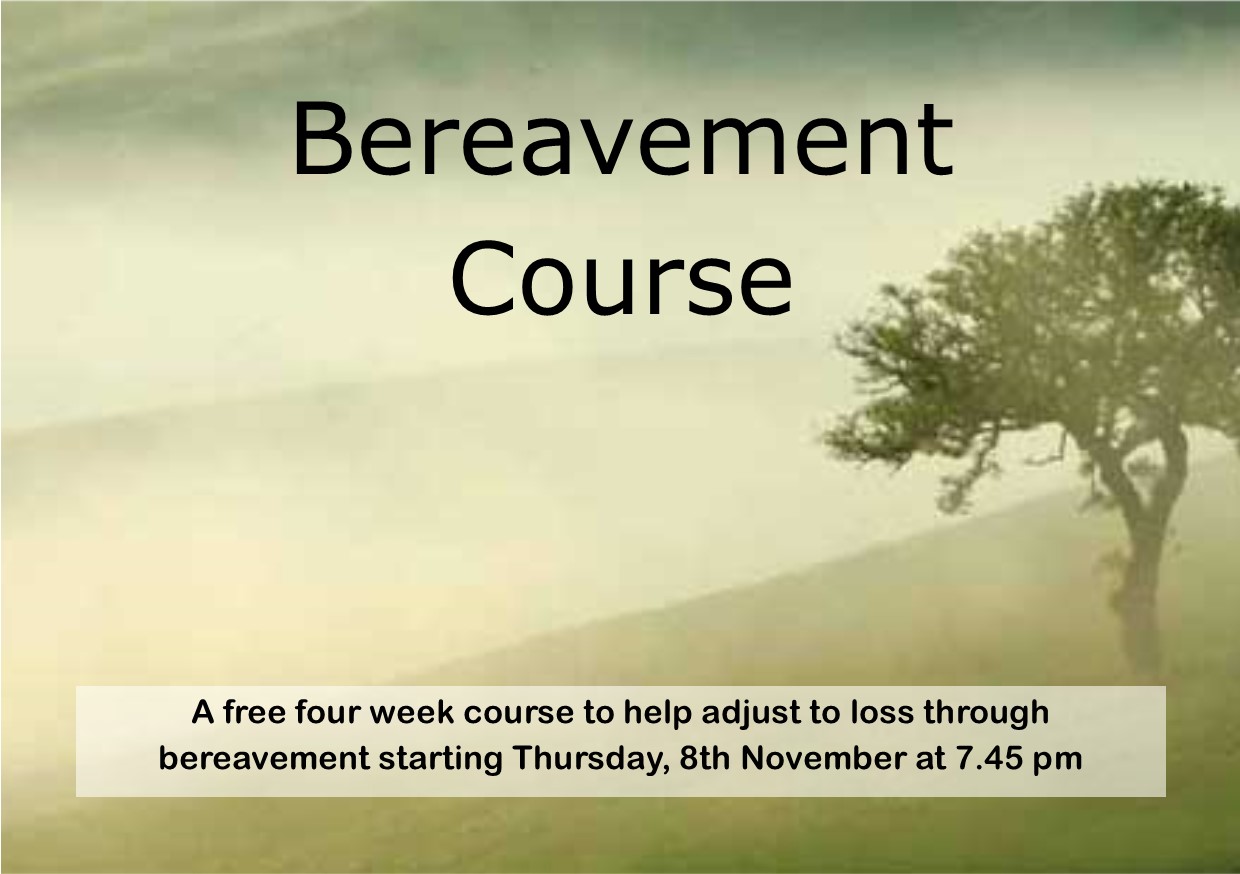 Bereavement Course

A free four week course to help adjust to loss through bereavement starting Thursday, 8th November at 7.45 pm